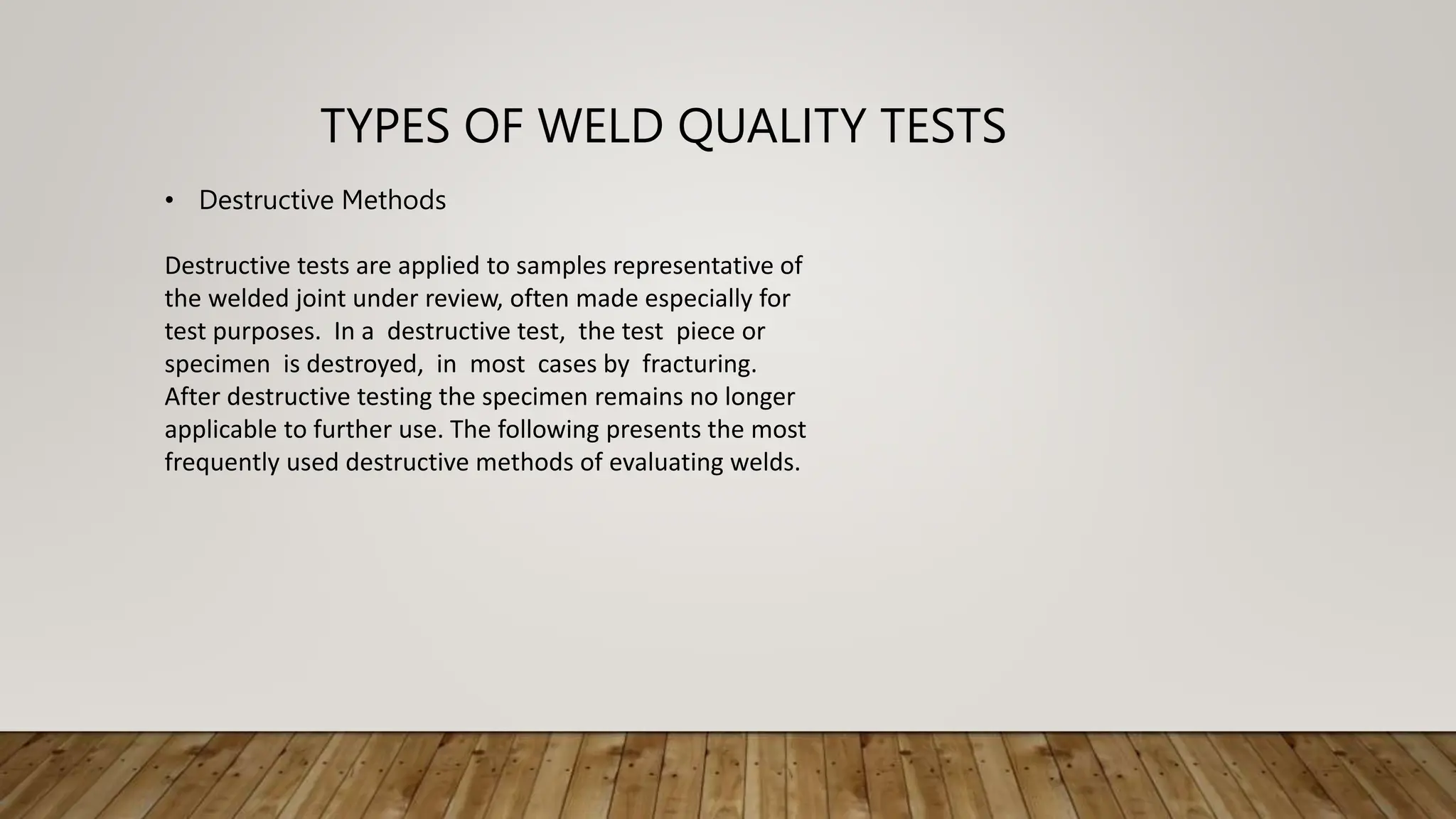 TYPES OF WELD QUALITY TESTS

• Destructive Methods

Destructive tests are applied to samples representative of the welded joint under review, often made especially for test purposes. In a destructive test, the test piece or specimen is destroyed, in most cases by fracturing. After destructive testing the specimen remains no longer applicable to further use. The following presents the most frequently used destructive methods of evaluating welds.